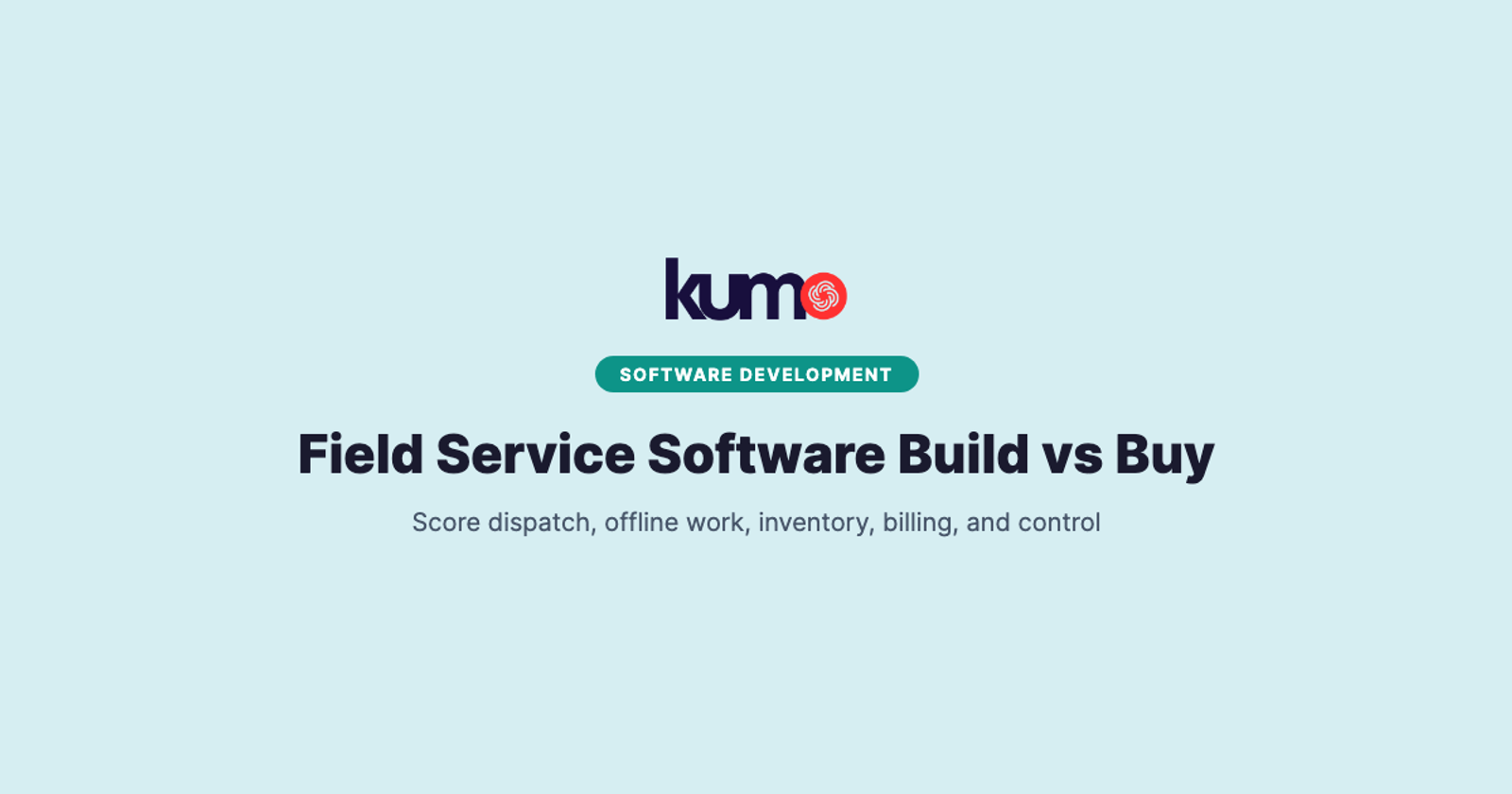 kumo

SOFTWARE DEVELOPMENT

Field Service Software Build vs Buy

Score dispatch, offline work, inventory, billing, and control